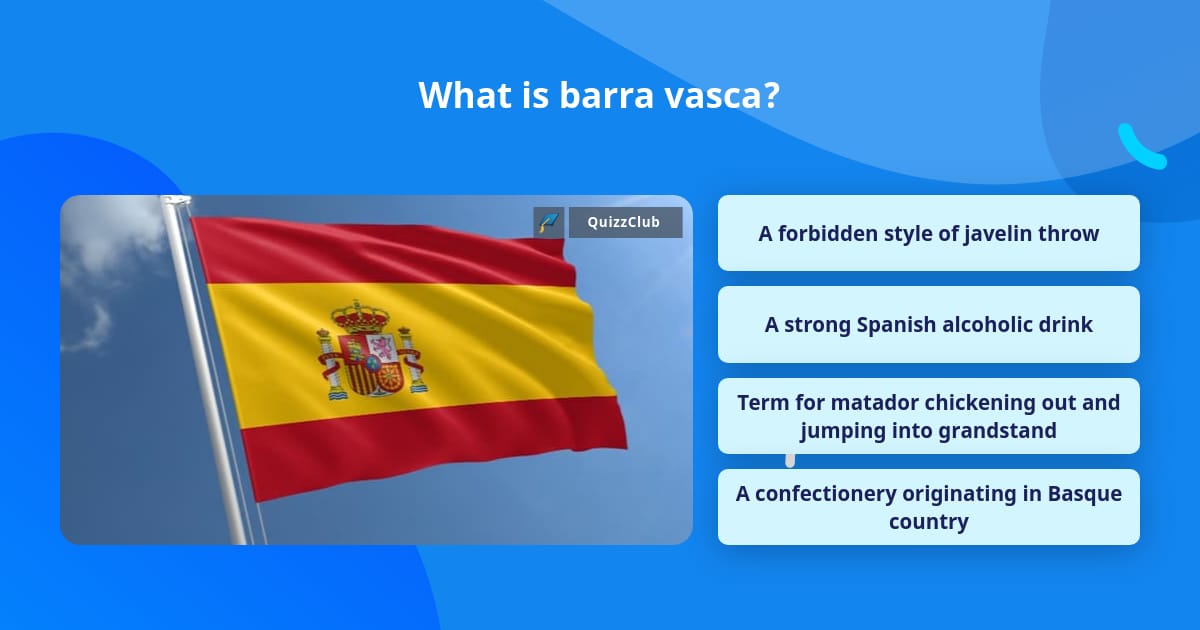 What is barra vasca?

QuizzClub

A forbidden style of javelin throw

A strong Spanish alcoholic drink

Term for matador chickening out and jumping into grandstand

A confectionery originating in Basque country